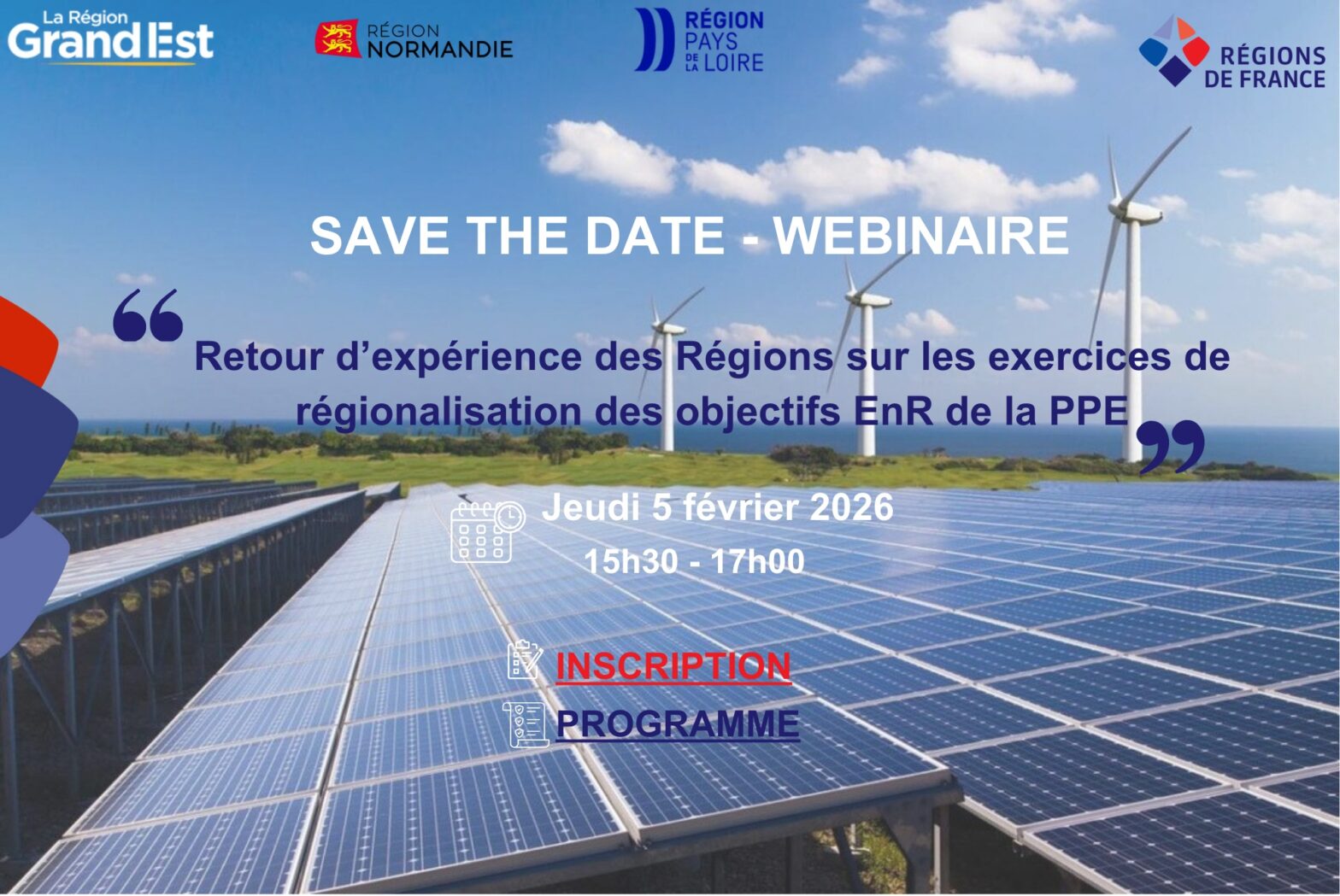 La Région Grand Est

RÉGION NORMANDIE

RÉGION PAYS DE LA LOIRE

RÉGIONS DE FRANCE

SAVE THE DATE - WEBINAIRE

“Retour d’expérience des Régions sur les exercices de régionalisation des objectifs EnR de la PPE”

Jeudi 5 février 2026

15h30 - 17h00

INSCRIPTION

PROGRAMME